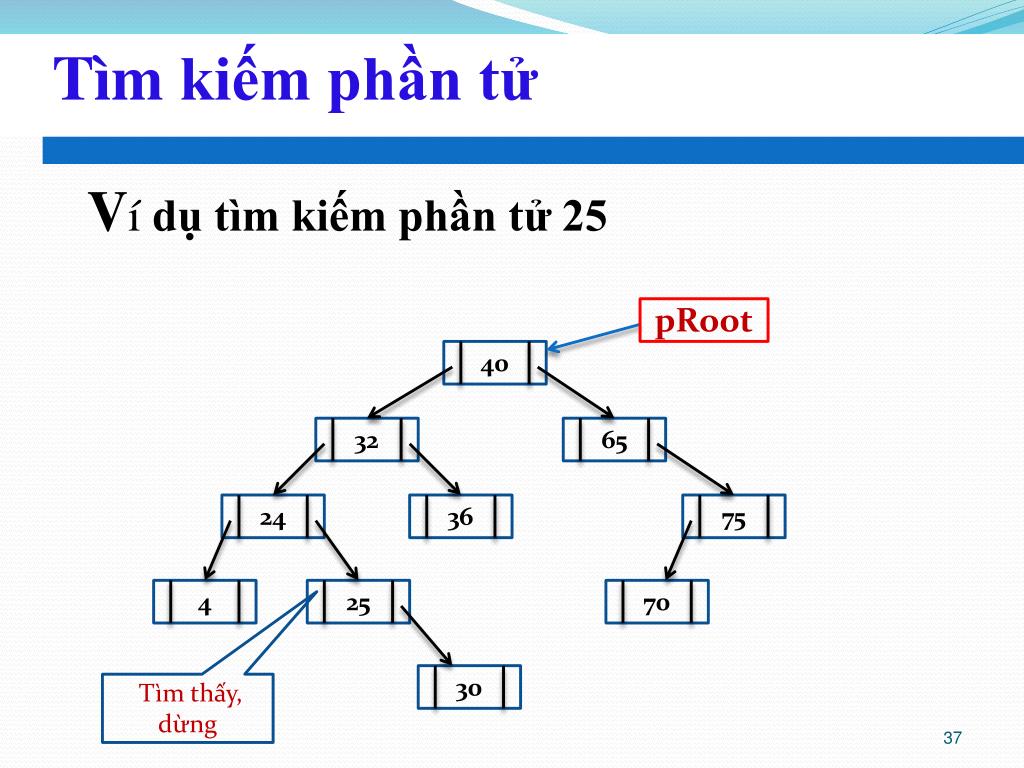 Tìm kiếm phần tử

Ví dụ tìm kiếm phần tử 25

pRoot

40

32

65

24

36

75

4

25

70

30

Tìm thấy, dừng

37